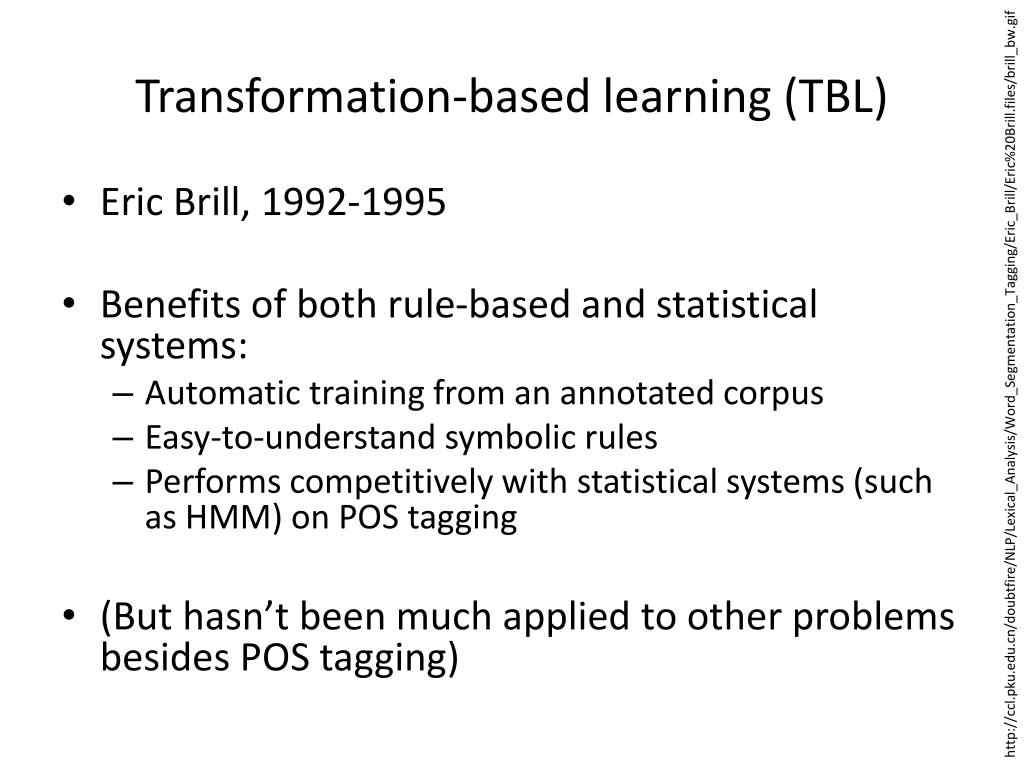 Transformation-based learning (TBL)

• Eric Brill, 1992-1995

• Benefits of both rule-based and statistical systems:
– Automatic training from an annotated corpus
– Easy-to-understand symbolic rules
– Performs competitively with statistical systems (such as HMM) on POS tagging

• (But hasn't been much applied to other problems besides POS tagging)

http://ccl.pku.edu.cn/doubtfire/NLP/Lexical_Analysis/Word_Segmentation_Tagging/Eric_Brill/Eric%20Brill.files/brill_bw.gif